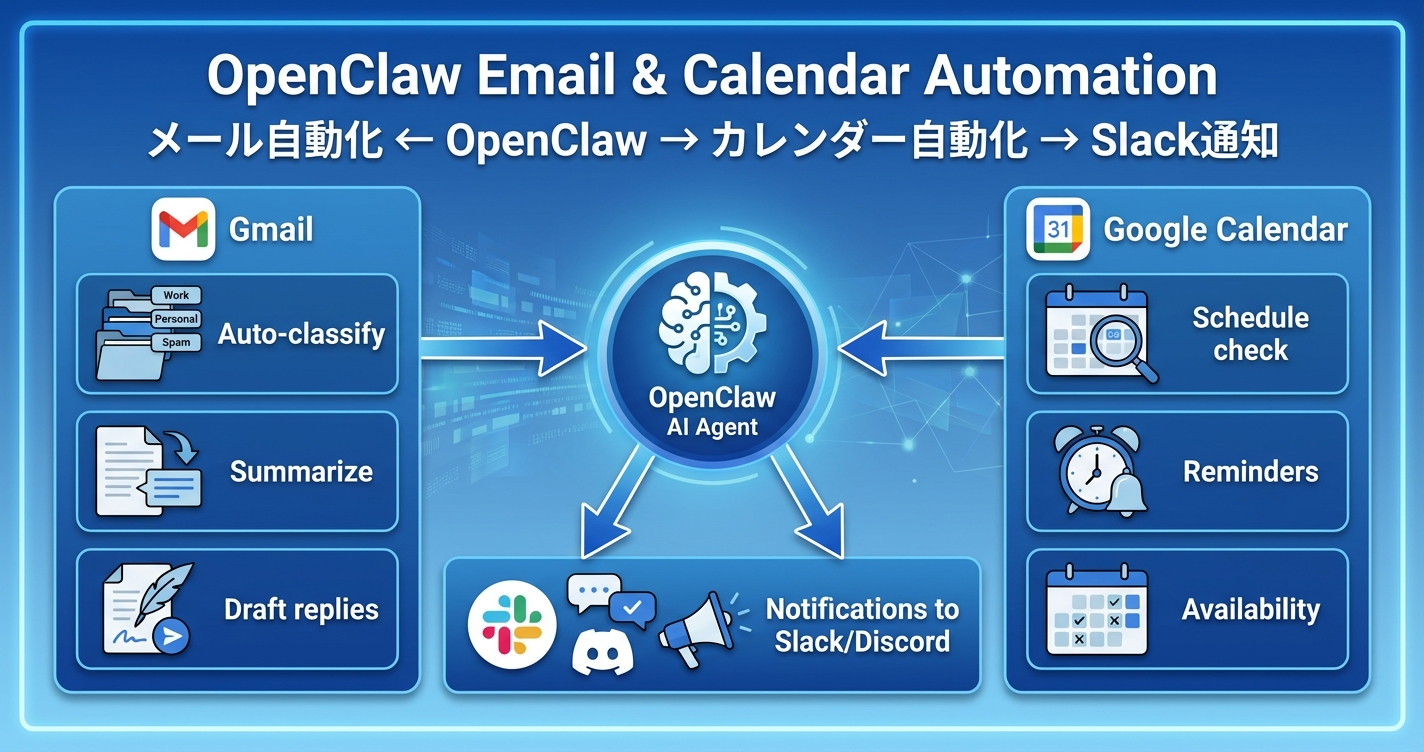 OpenClaw Email & Calendar Automation

メール自動化 ← OpenClaw → カレンダー自動化 → Slack通知

Gmail

Work
Personal
Spam
Auto-classify

Summarize

Draft replies

OpenClaw
AI Agent

Notifications to Slack/Discord

31
Google Calendar

Schedule check

Reminders

Availability